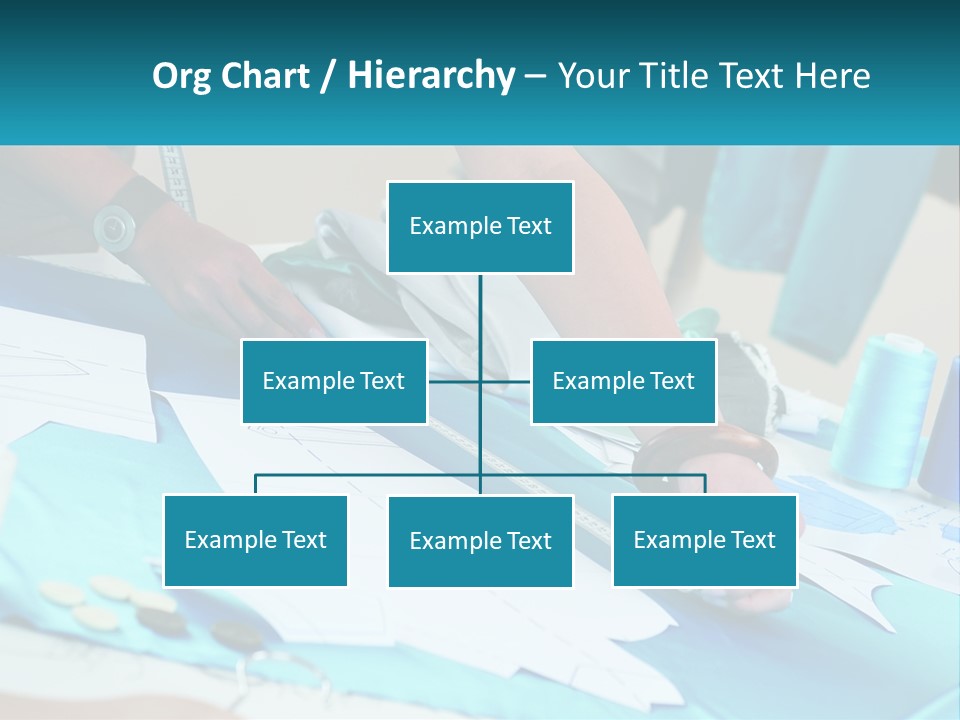 Org Chart / Hierarchy – Your Title Text Here

Example Text

Example Text

Example Text

Example Text

Example Text

Example Text